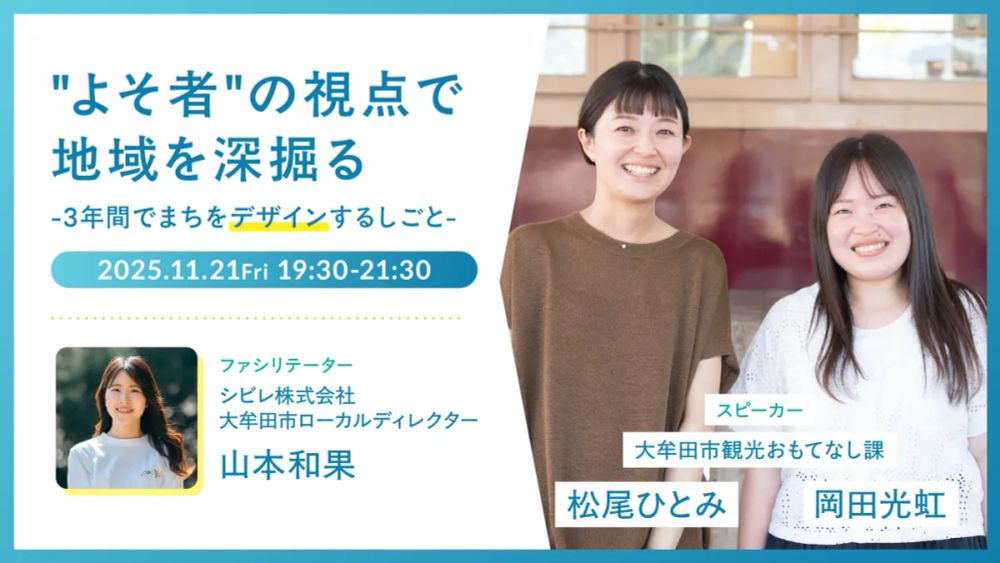 "よそ者"の視点で
地域を深掘る
-3年間でまちをデザインするしごと-

2025.11.21Fri 19:30-21:30

ファシリテーター
シビレ株式会社
大牟田市ローカルディレクター
山本和果

スピーカー
大牟田市観光おもてなし課
松尾ひとみ
岡田光虹